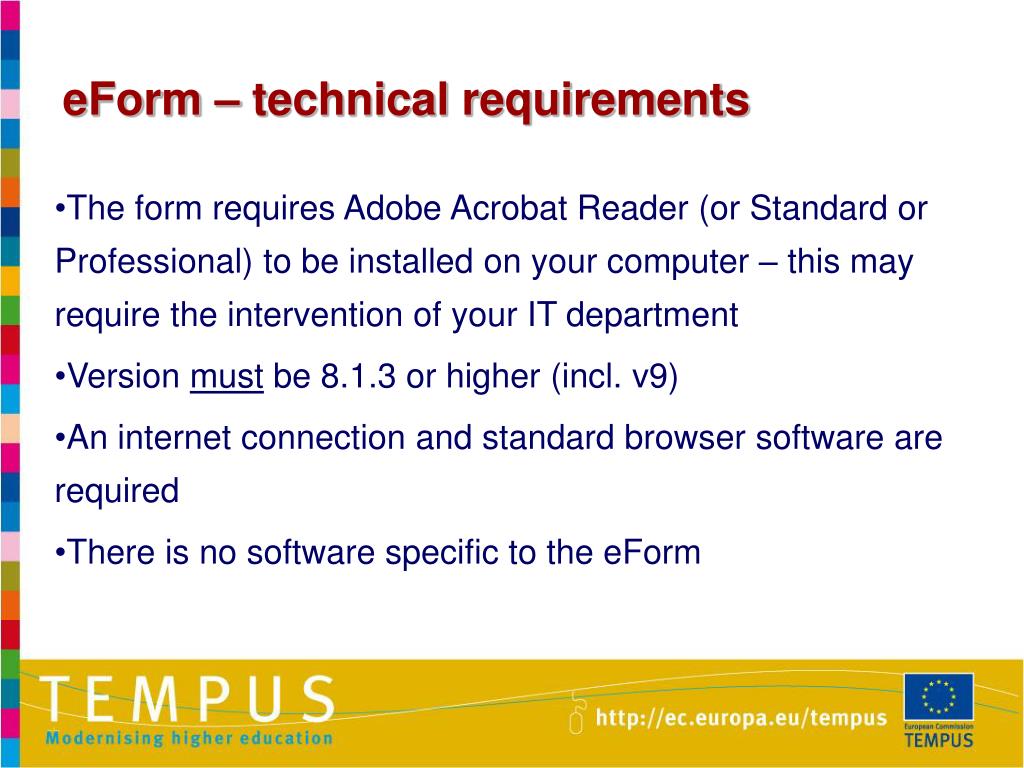 eForm – technical requirements

•The form requires Adobe Acrobat Reader (or Standard or Professional) to be installed on your computer – this may require the intervention of your IT department

•Version must be 8.1.3 or higher (incl. v9)

•An internet connection and standard browser software are required

•There is no software specific to the eForm

TEMPUS
Modernising higher education

http://ec.europa.eu/tempus

European Commission
TEMPUS